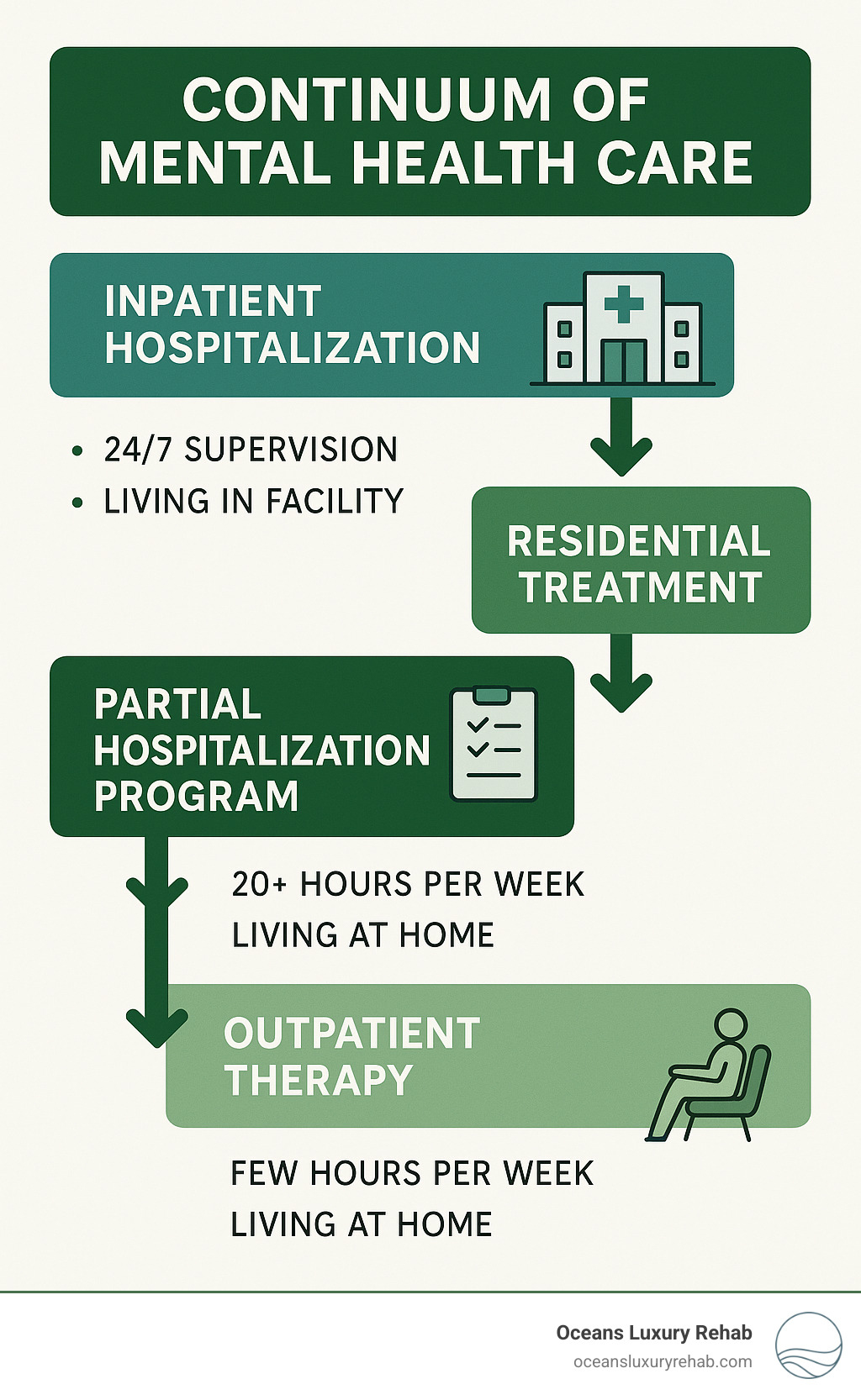 CONTINUUM OF MENTAL HEALTH CARE

INPATIENT HOSPITALIZATION

• 24/7 SUPERVISION
• LIVING IN FACILITY

RESIDENTIAL TREATMENT

PARTIAL HOSPITALIZATION PROGRAM

20+ HOURS PER WEEK
LIVING AT HOME

OUTPATIENT THERAPY

FEW HOURS PER WEEK
LIVING AT HOME

Oceans Luxury Rehab
oceansluxuryrehab.com